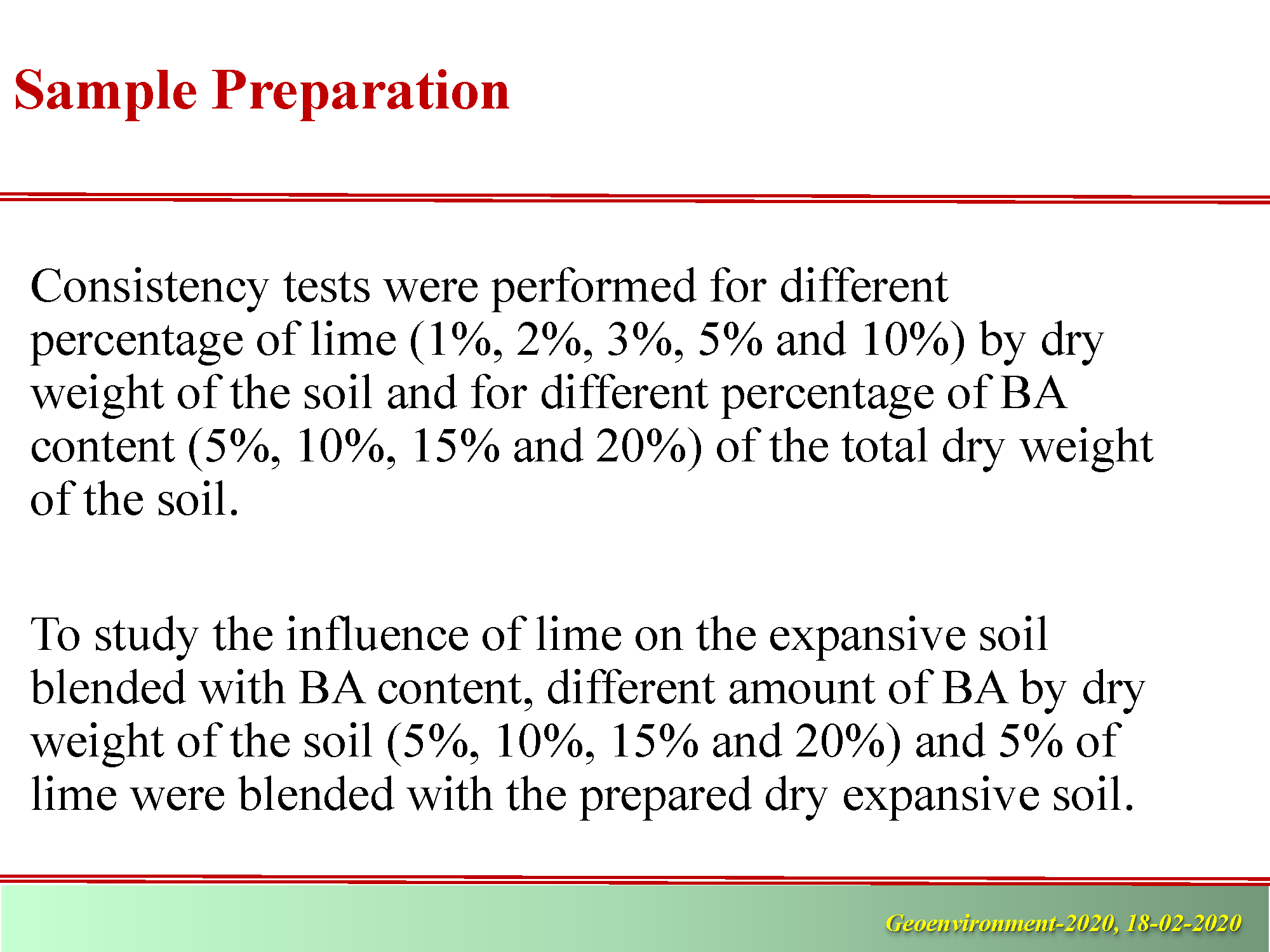 Sample Preparation

Consistency tests were performed for different percentage of lime (1%, 2%, 3%, 5% and 10%) by dry weight of the soil and for different percentage of BA content (5%, 10%, 15% and 20%) of the total dry weight of the soil.

To study the influence of lime on the expansive soil blended with BA content, different amount of BA by dry weight of the soil (5%, 10%, 15% and 20%) and 5% of lime were blended with the prepared dry expansive soil.

Geoenvironment-2020, 18-02-2020